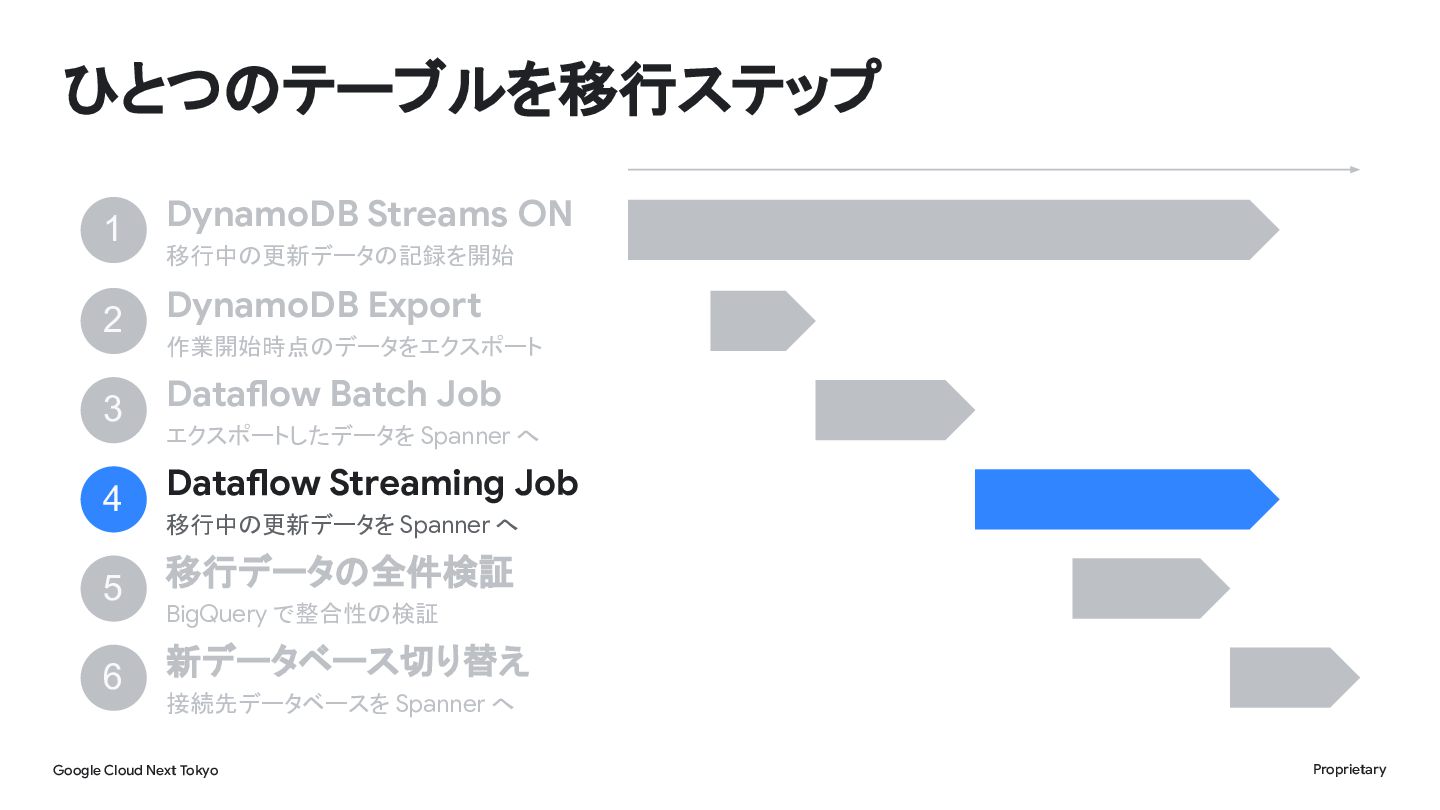 ひとつのテーブルを移行ステップ

1
DynamoDB Streams ON
移行中の更新データの記録を開始

2
DynamoDB Export
作業開始時点のデータをエクスポート

3
Dataflow Batch Job
エクスポートしたデータを Spanner へ

4
Dataflow Streaming Job
移行中の更新データを Spanner へ

5
移行データの全件検証
BigQuery で整合性の検証

6
新データベース切り替え
接続先データベースを Spanner へ

Google Cloud Next Tokyo

Proprietary